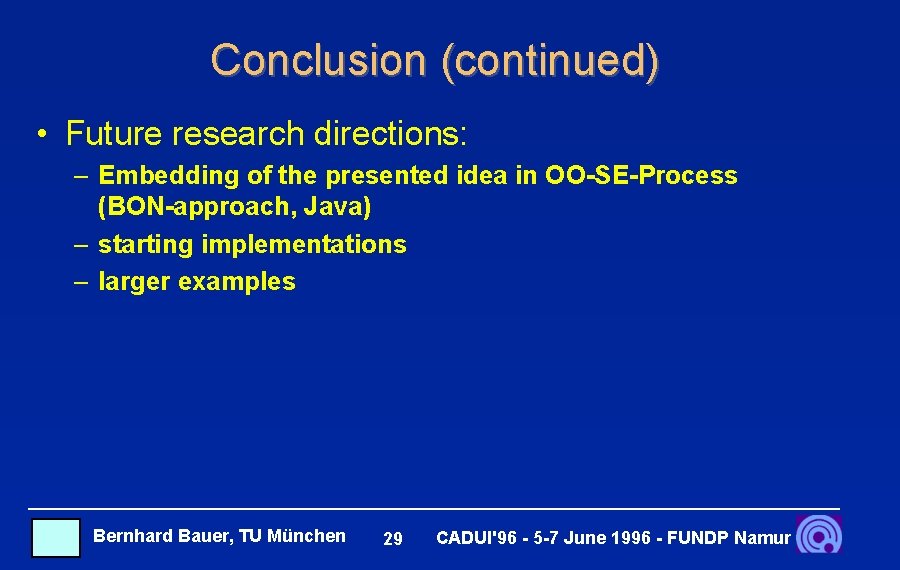 Conclusion (continued)

• Future research directions:

– Embedding of the presented idea in OO-SE-Process (BON-approach, Java)

– starting implementations

– larger examples

Bernhard Bauer, TU München 29 CADUI'96 - 5-7 June 1996 - FUNDP Namur